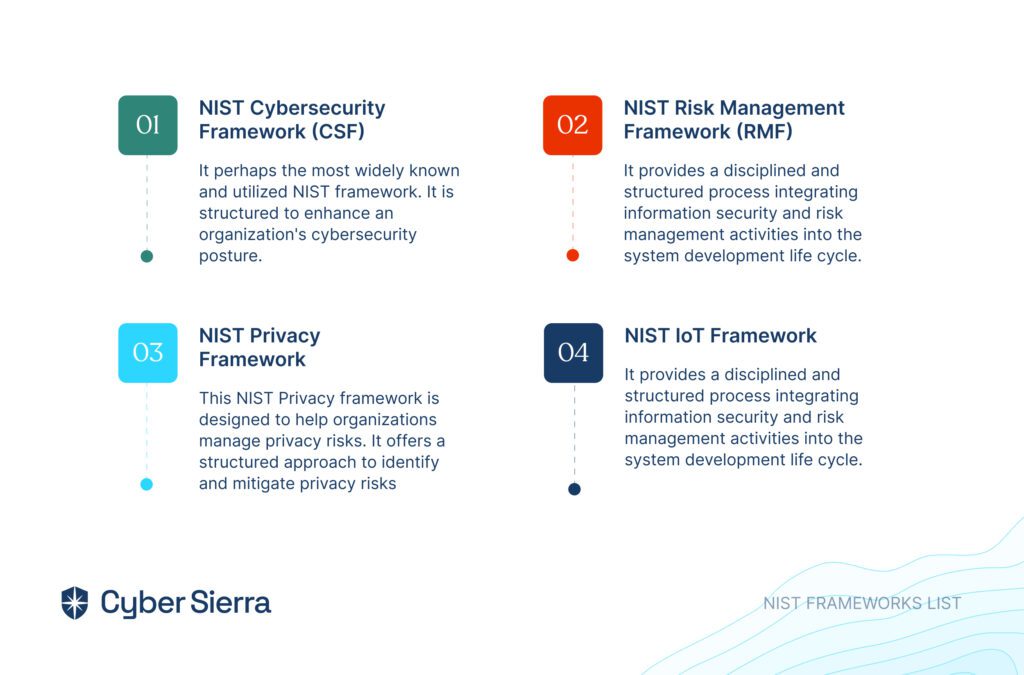 01

NIST Cybersecurity Framework (CSF)

It perhaps the most widely known and utilized NIST framework. It is structured to enhance an organization's cybersecurity posture.

02

NIST Risk Management Framework (RMF)

It provides a disciplined and structured process integrating information security and risk management activities into the system development life cycle.

03

NIST Privacy Framework

This NIST Privacy framework is designed to help organizations manage privacy risks. It offers a structured approach to identify and mitigate privacy risks

04

NIST IoT Framework

It provides a disciplined and structured process integrating information security and risk management activities into the system development life cycle.

Cyber Sierra

NIST FRAMEWORKS LIST